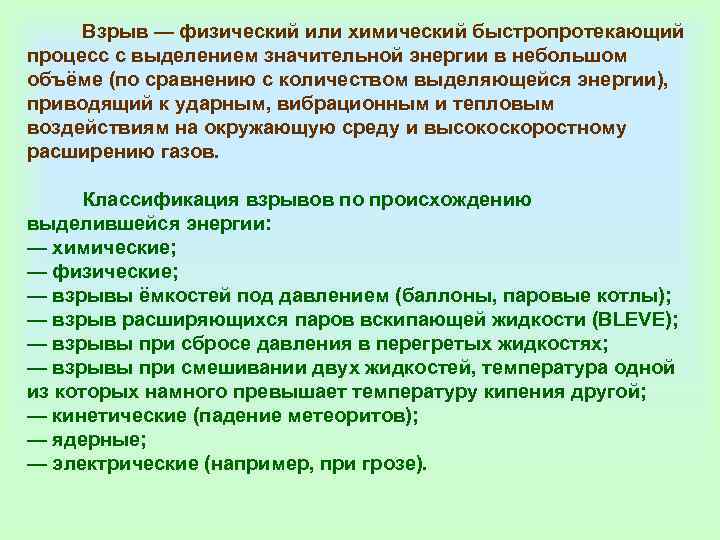 Взрыв — физический или химический быстропротекающий процесс с выделением значительной энергии в небольшом объёме (по сравнению с количеством выделяющейся энергии), приводящий к ударным, вибрационным и тепловым воздействиям на окружающую среду и высокоскоростному расширению газов.

Классификация взрывов по происхождению выделившейся энергии:
— химические;
— физические;
— взрывы ёмкостей под давлением (баллоны, паровые котлы);
— взрыв расширяющихся паров вскипающей жидкости (BLEVE);
— взрывы при сбросе давления в перегретых жидкостях;
— взрывы при смешивании двух жидкостей, температура одной из которых намного превышает температуру кипения другой;
— кинетические (падение метеоритов);
— ядерные;
— электрические (например, при грозе).